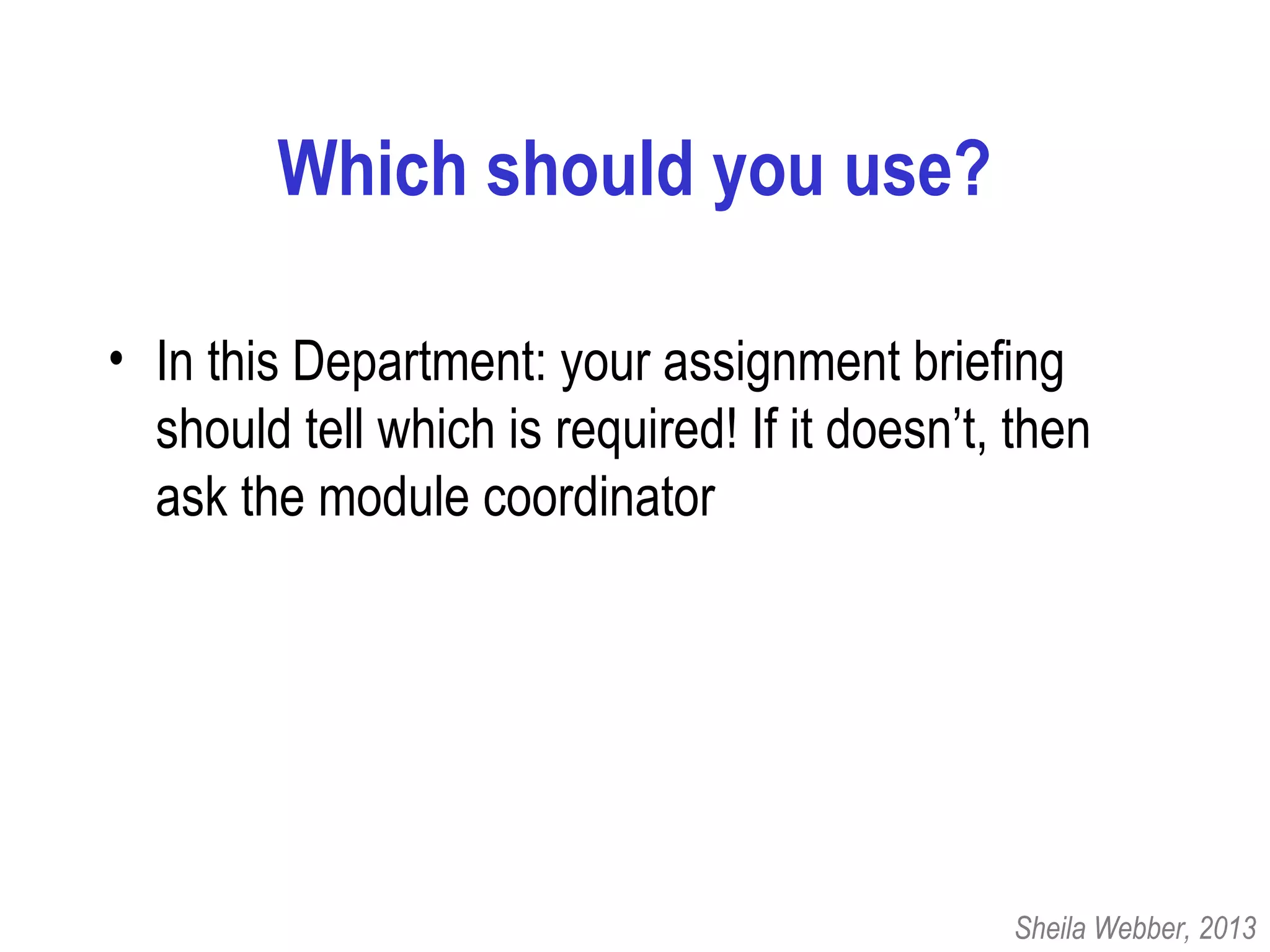 Which should you use?

• In this Department: your assignment briefing should tell which is required! If it doesn’t, then ask the module coordinator

Sheila Webber, 2013